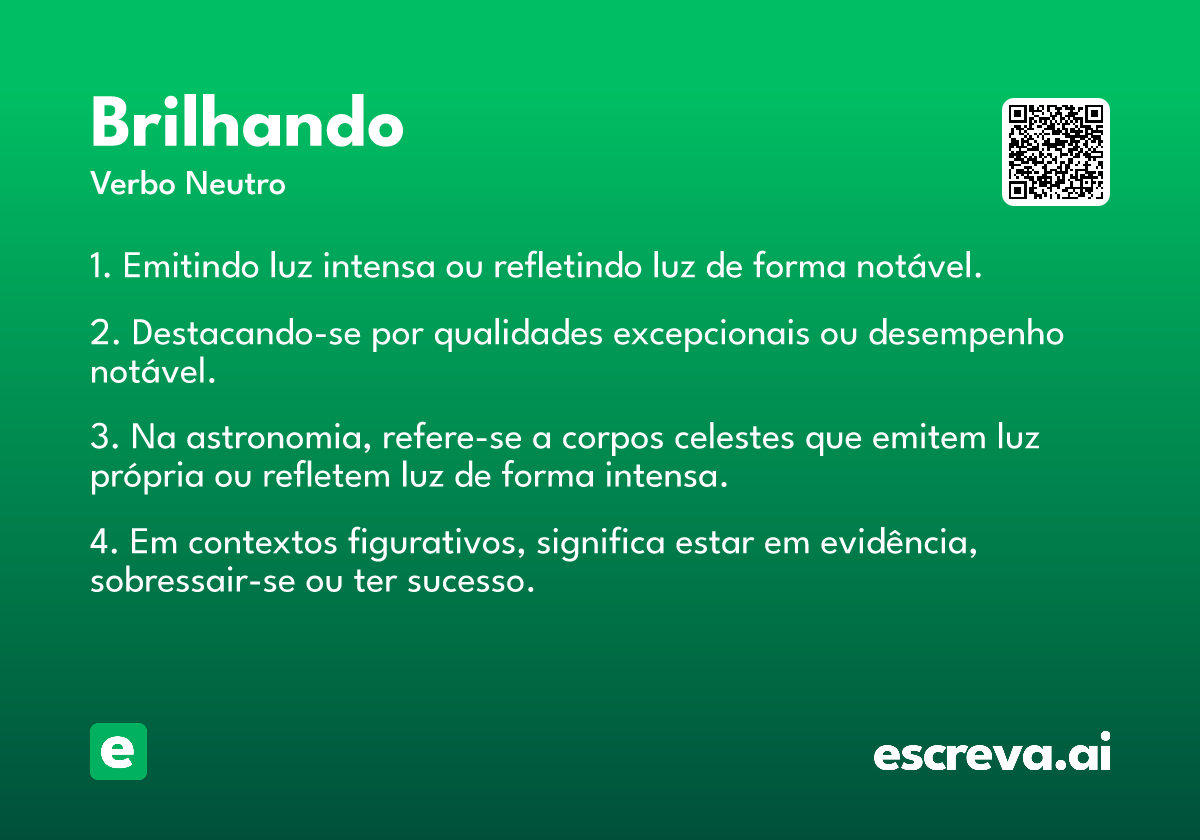 Brilhando
Verbo Neutro

1. Emitindo luz intensa ou refletindo luz de forma notável.

2. Destacando-se por qualidades excepcionais ou desempenho notável.

3. Na astronomia, refere-se a corpos celestes que emitem luz própria ou refletem luz de forma intensa.

4. Em contextos figurativos, significa estar em evidência, sobressair-se ou ter sucesso.

e

escreva.ai